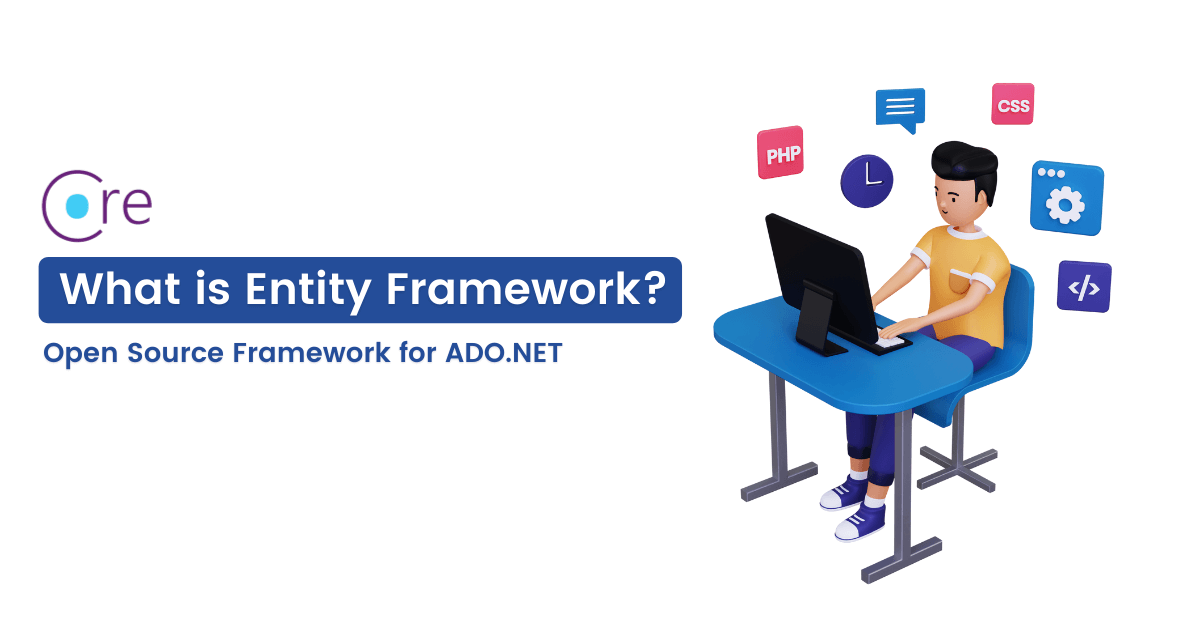 Core

What is Entity Framework?

Open Source Framework for ADO.NET

PHP

CSS

</>